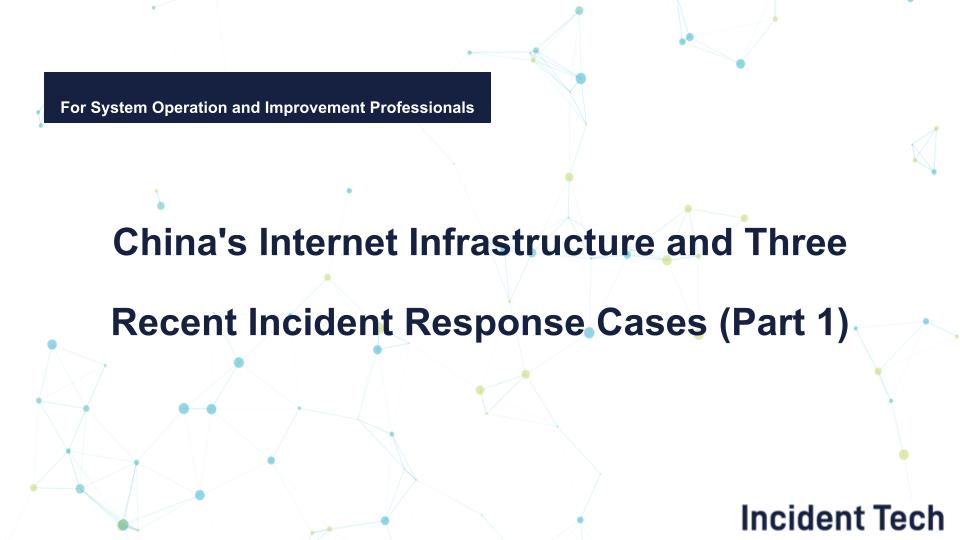 For System Operation and Improvement Professionals

China's Internet Infrastructure and Three Recent Incident Response Cases (Part 1)

Incident Tech